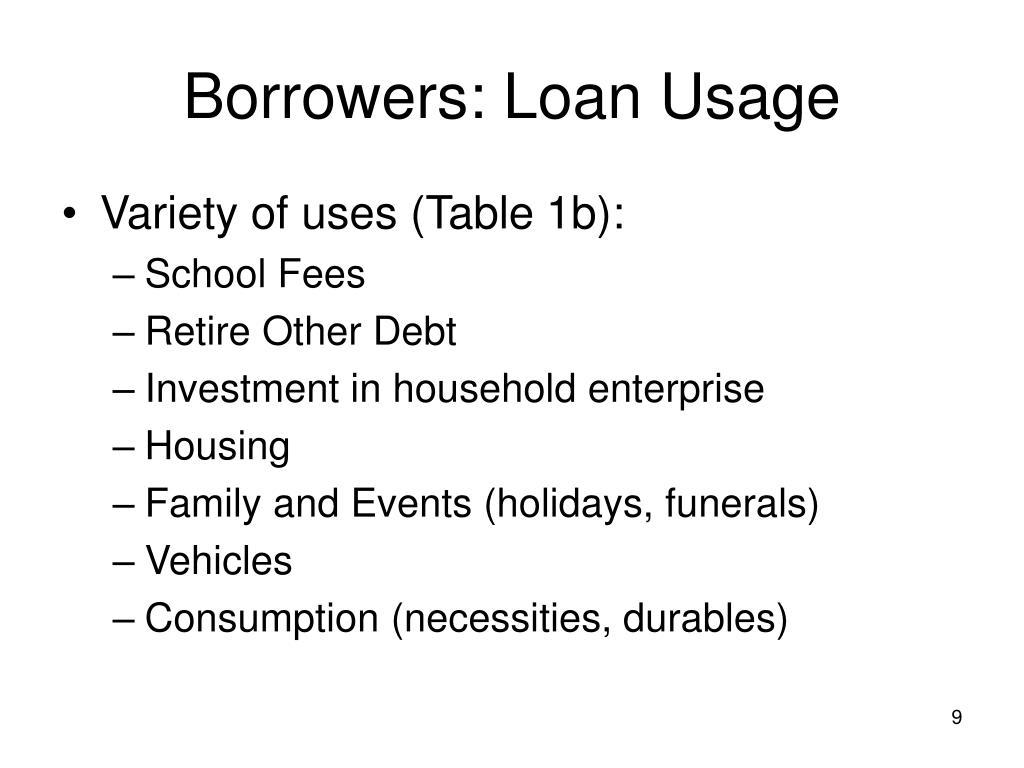 Borrowers: Loan Usage

• Variety of uses (Table 1b):
– School Fees
– Retire Other Debt
– Investment in household enterprise
– Housing
– Family and Events (holidays, funerals)
– Vehicles
– Consumption (necessities, durables)

9